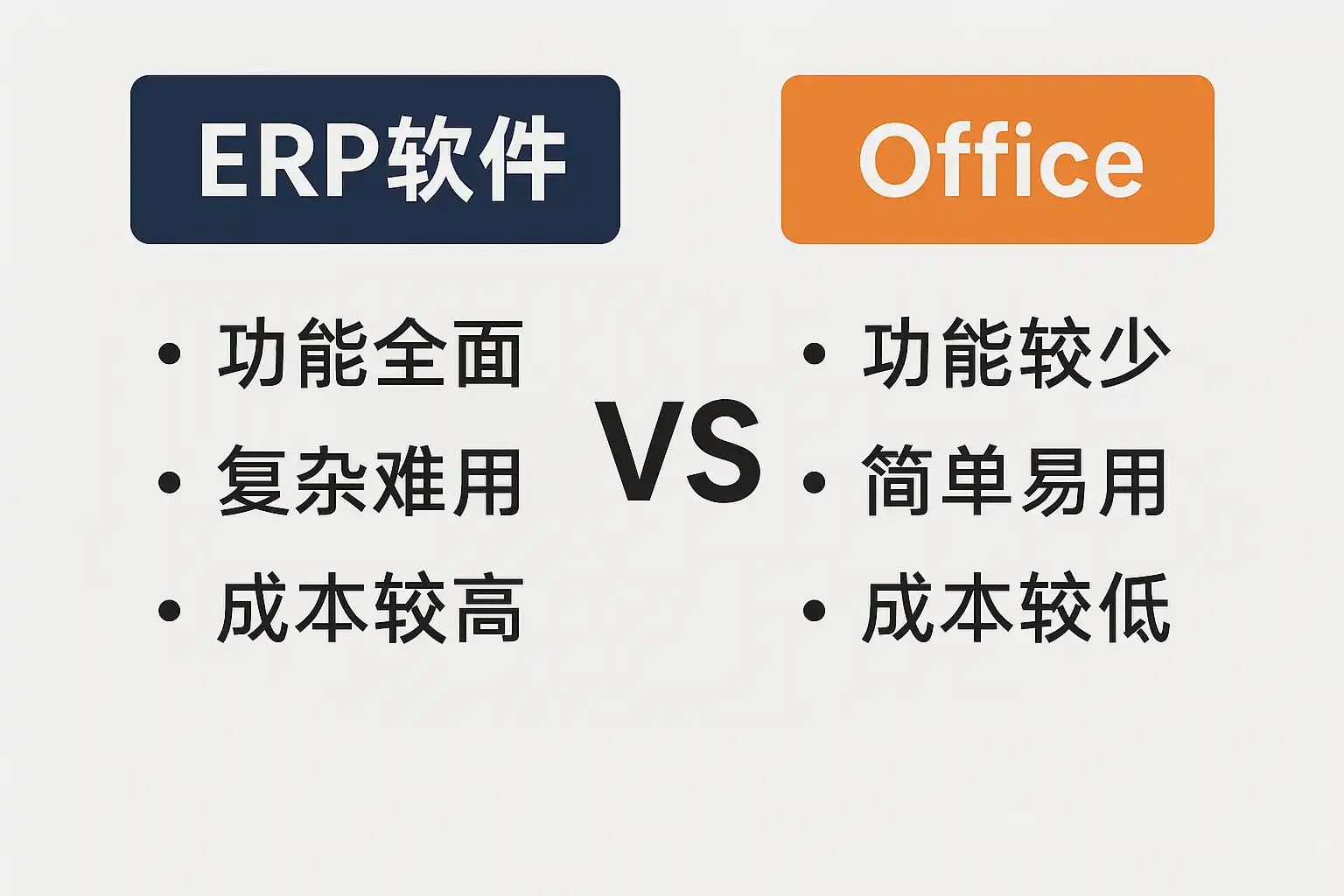 ERP软件

• 功能全面
• 复杂难用
• 成本较高

VS

Office

• 功能较少
• 简单易用
• 成本较低